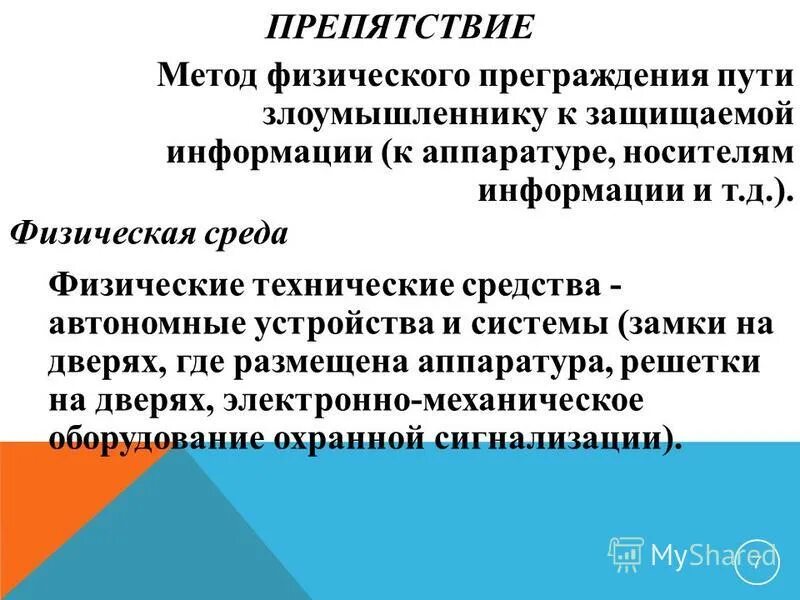 ПРЕПЯТСТВИЕ

Метод физического преграждения пути злоумышленнику к защищаемой информации (к аппаратуре, носителям информации и т.д.).

Физическая среда

Физические технические средства - автономные устройства и системы (замки на дверях, где размещена аппаратура, решетки на дверях, электронно-механическое оборудование охранной сигнализации).

MyShared

7